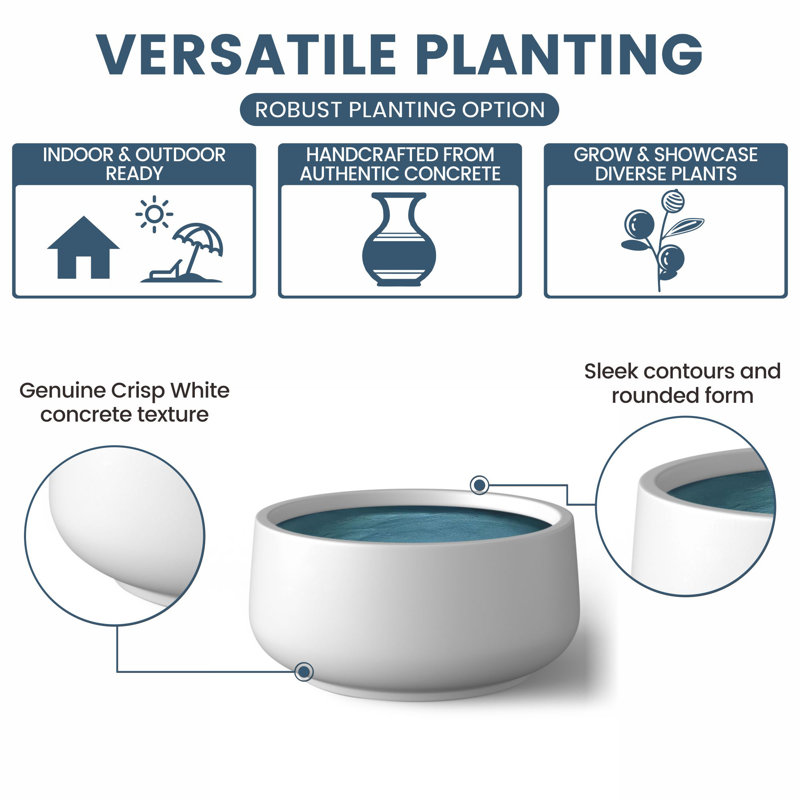 VERSATILE PLANTING

ROBUST PLANTING OPTION

INDOOR & OUTDOOR READY

HANDCRAFTED FROM AUTHENTIC CONCRETE

GROW & SHOWCASE DIVERSE PLANTS

Genuine Crisp White concrete texture

Sleek contours and rounded form